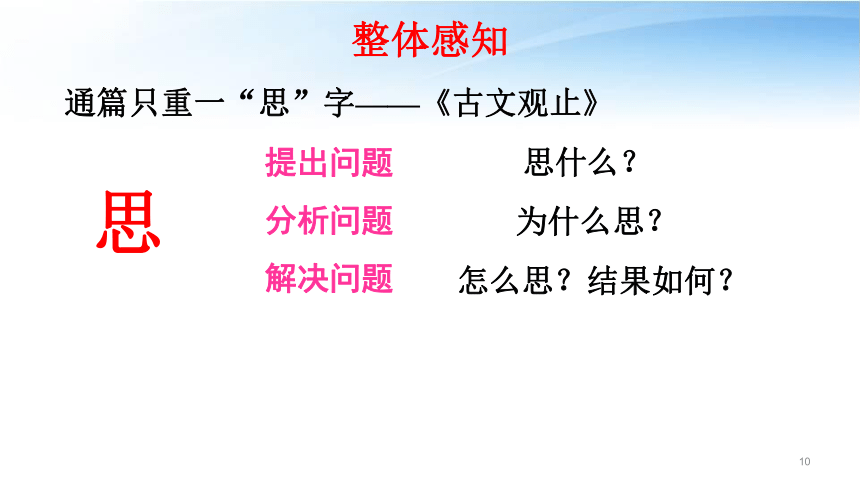 整体感知

通篇只重一“思”字——《古文观止》

思

提出问题　　思什么？
分析问题　　为什么思？
解决问题　　怎么思？结果如何？

10